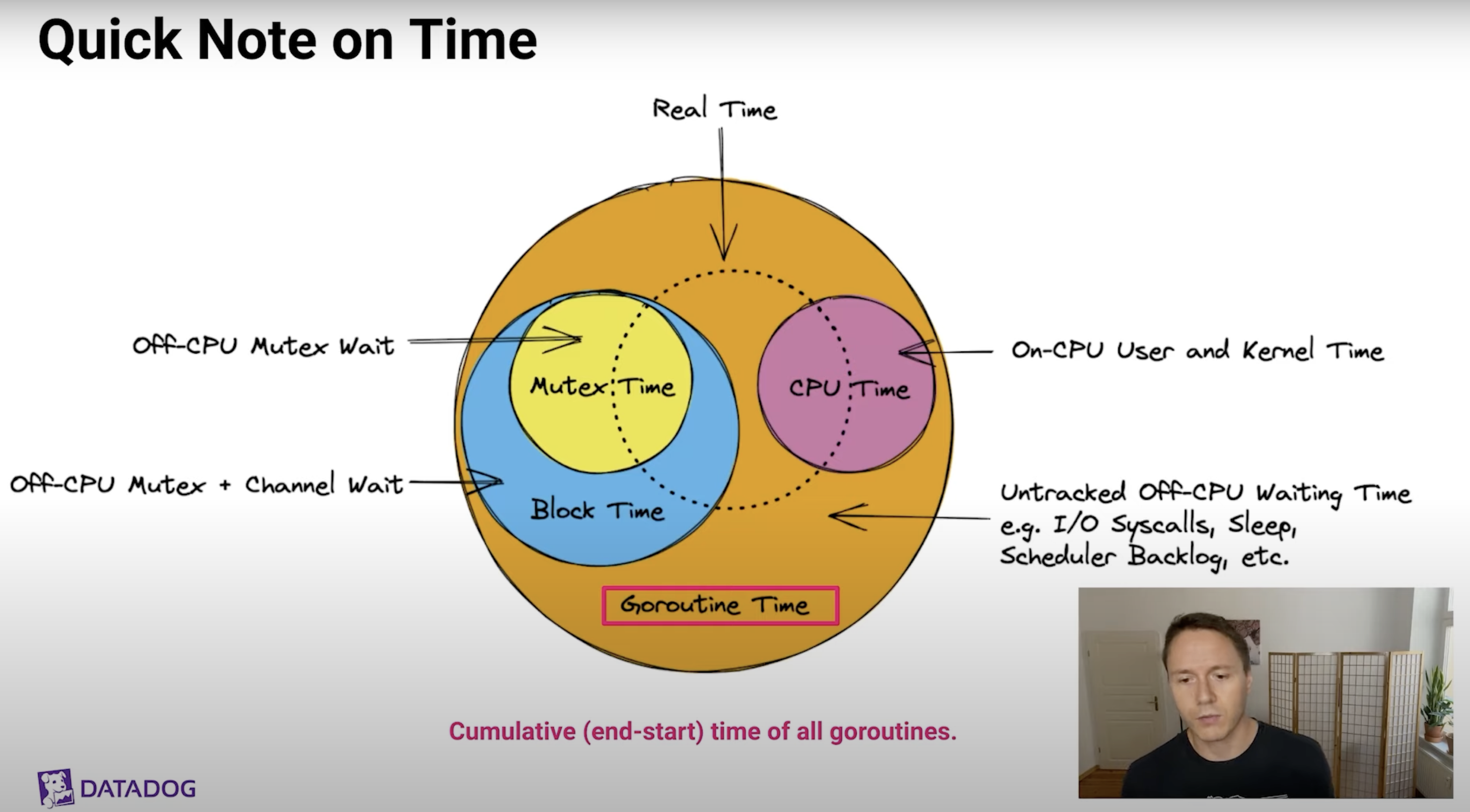 Quick Note on Time

Real Time

Off-CPU Mutex Wait

Mutex Time

CPU Time

On-CPU User and Kernel Time

Off-CPU Mutex + Channel Wait

Block Time

Untracked Off-CPU Waiting Time e.g. I/O Syscalls, Sleep, Scheduler Backlog, etc.

Goroutine Time

Cumulative (end-start) time of all goroutines.

DATADOG